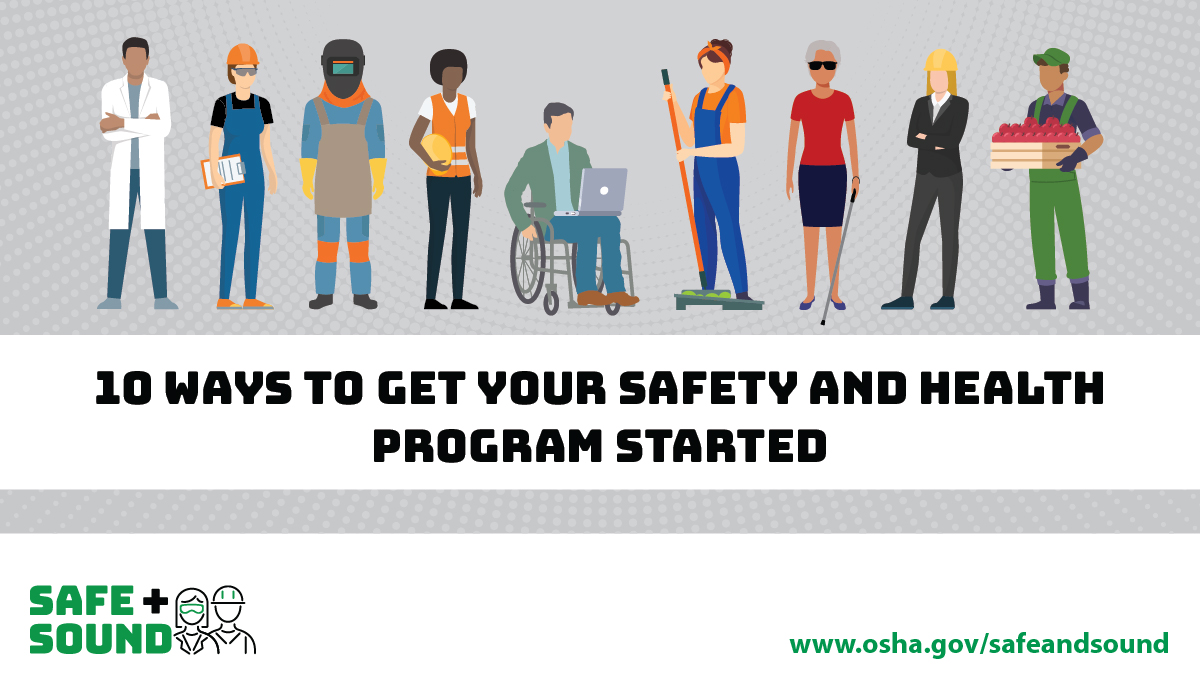 10 WAYS TO GET YOUR SAFETY AND HEALTH PROGRAM STARTED

SAFE + SOUND

www.osha.gov/safeandsound